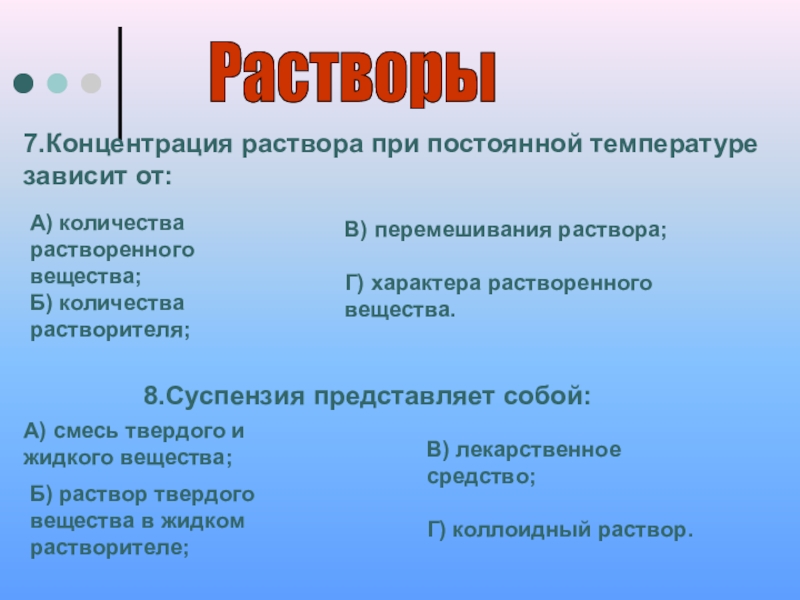 Растворы

7.Концентрация раствора при постоянной температуре зависит от:

А) количества растворенного вещества;
Б) количества растворителя;

В) перемешивания раствора;

Г) характера растворенного вещества.

8.Суспензия представляет собой:

А) смесь твердого и жидкого вещества;

Б) раствор твердого вещества в жидком растворителе;

В) лекарственное средство;

Г) коллоидный раствор.